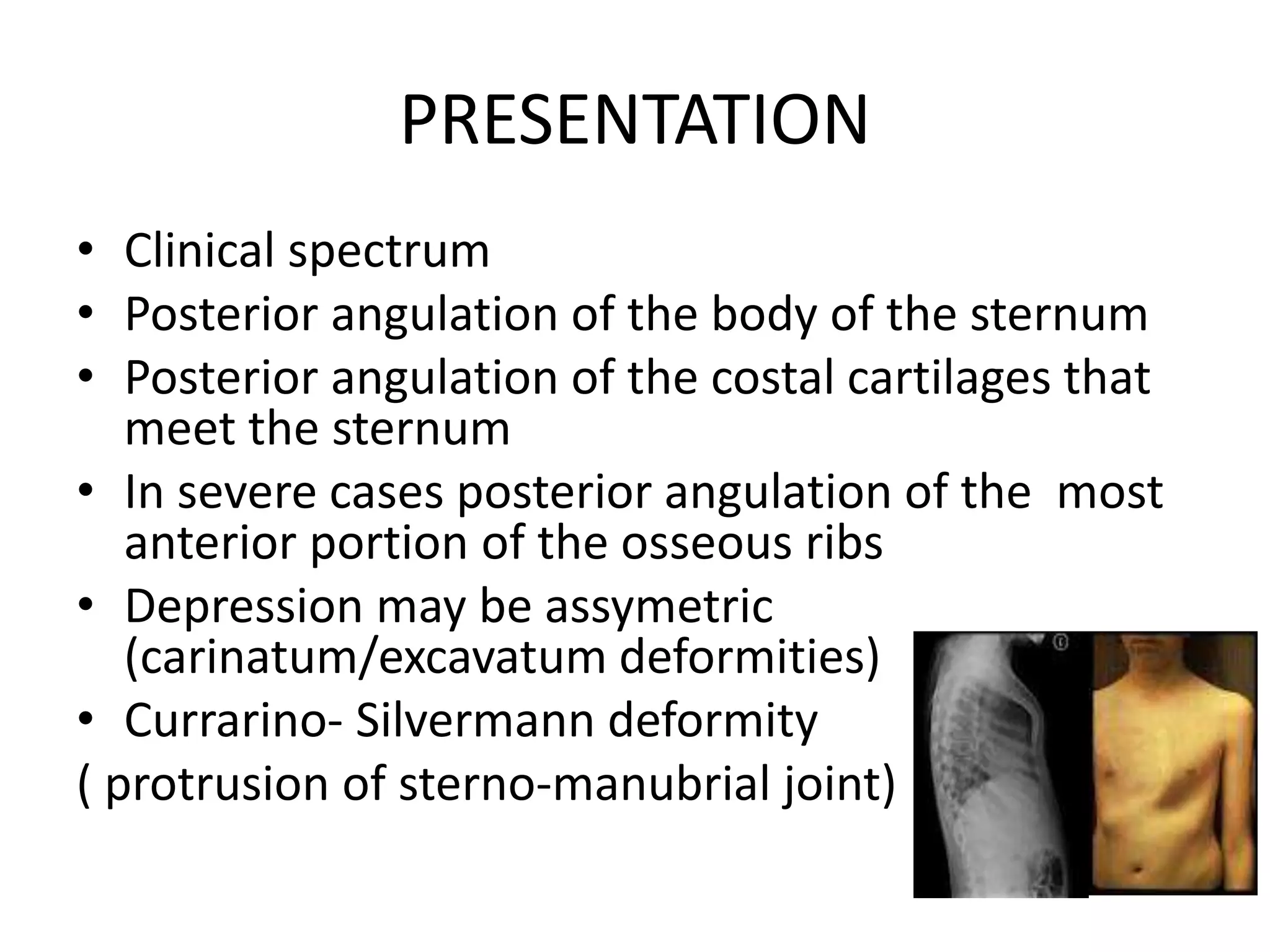 PRESENTATION

• Clinical spectrum
• Posterior angulation of the body of the sternum
• Posterior angulation of the costal cartilages that meet the sternum
• In severe cases posterior angulation of the most anterior portion of the osseous ribs
• Depression may be assymetric (carinatum/excavatum deformities)
• Currarino- Silvermann deformity
( protrusion of sterno-manubrial joint)

©